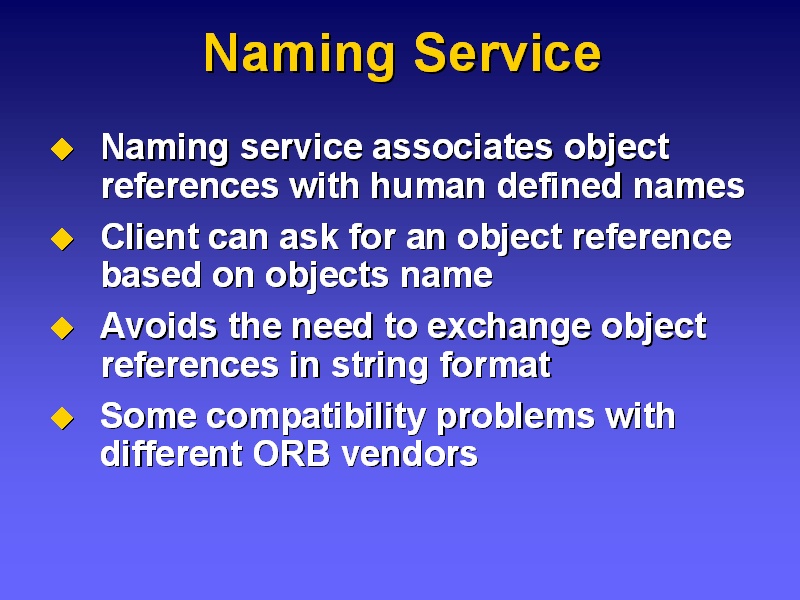 Naming Service

◆ Naming service associates object references with human defined names

◆ Client can ask for an object reference based on objects name

◆ Avoids the need to exchange object references in string format

◆ Some compatibility problems with different ORB vendors